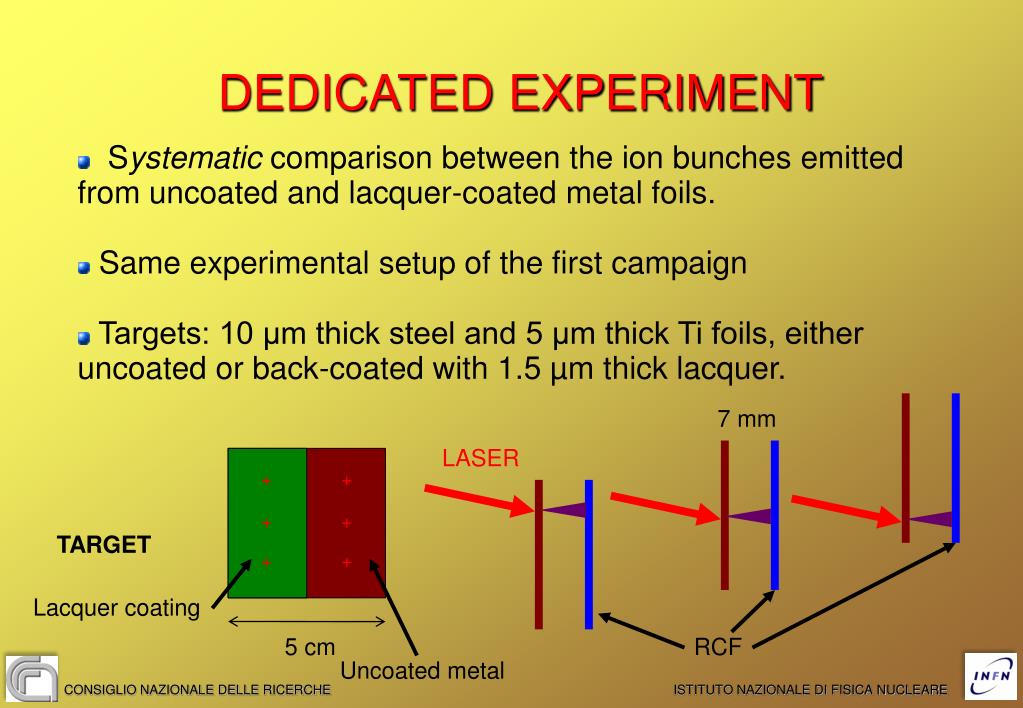 DEDICATED EXPERIMENT

Systematic comparison between the ion bunches emitted from uncoated and lacquer-coated metal foils.

Same experimental setup of the first campaign

Targets: 10 µm thick steel and 5 µm thick Ti foils, either uncoated or back-coated with 1.5 µm thick lacquer.

7 mm

LASER

+ + + + + +

TARGET

Lacquer coating

5 cm

Uncoated metal

RCF

CONSIGLIO NAZIONALE DELLE RICERCHE

ISTITUTO NAZIONALE DI FISICA NUCLEARE

INFN